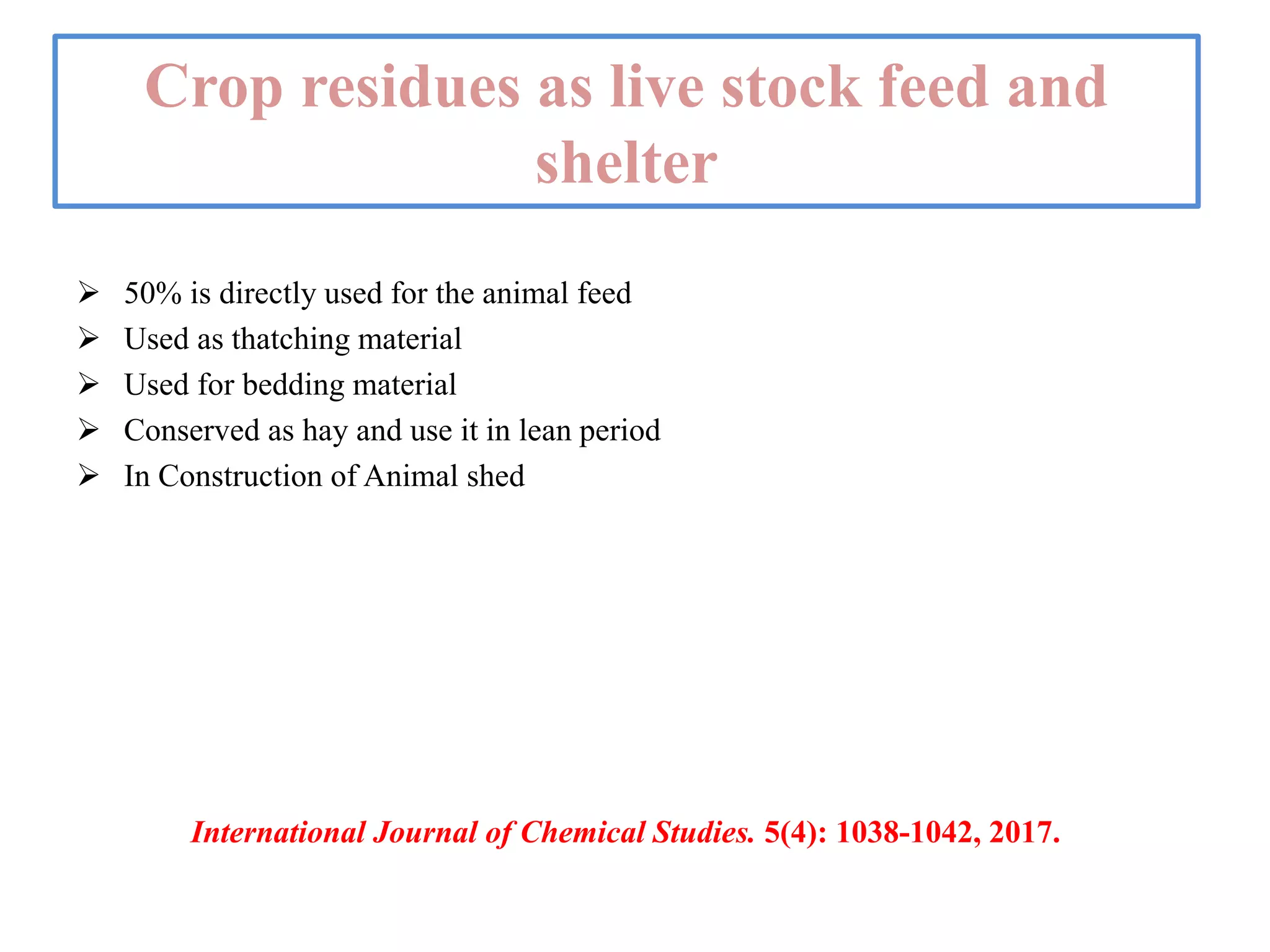 Crop residues as live stock feed and shelter

➢ 50% is directly used for the animal feed
➢ Used as thatching material
➢ Used for bedding material
➢ Conserved as hay and use it in lean period
➢ In Construction of Animal shed

International Journal of Chemical Studies. 5(4): 1038-1042, 2017.